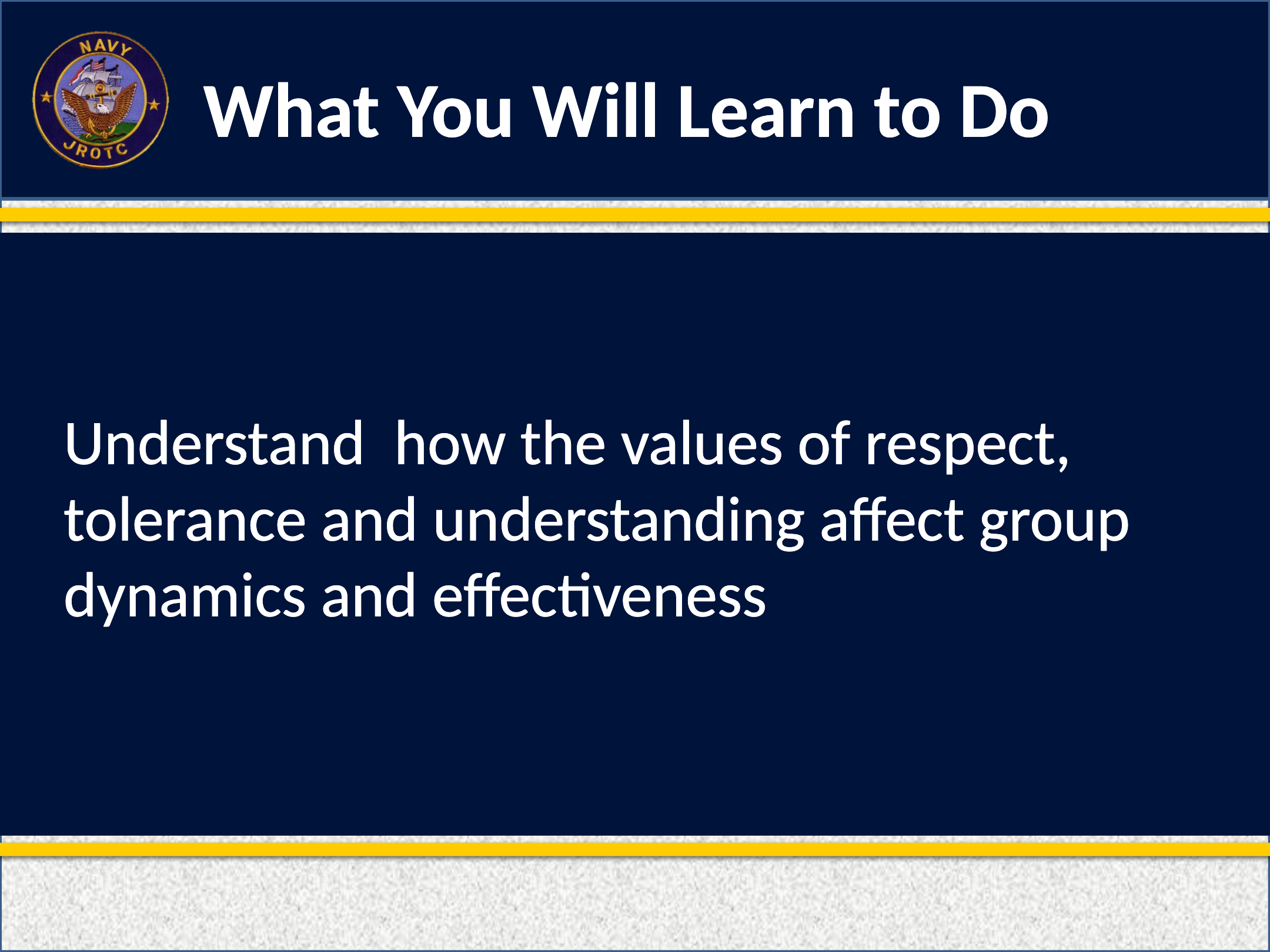 NAVY
JROTC

What You Will Learn to Do

Understand  how the values of respect, tolerance and understanding affect group dynamics and effectiveness